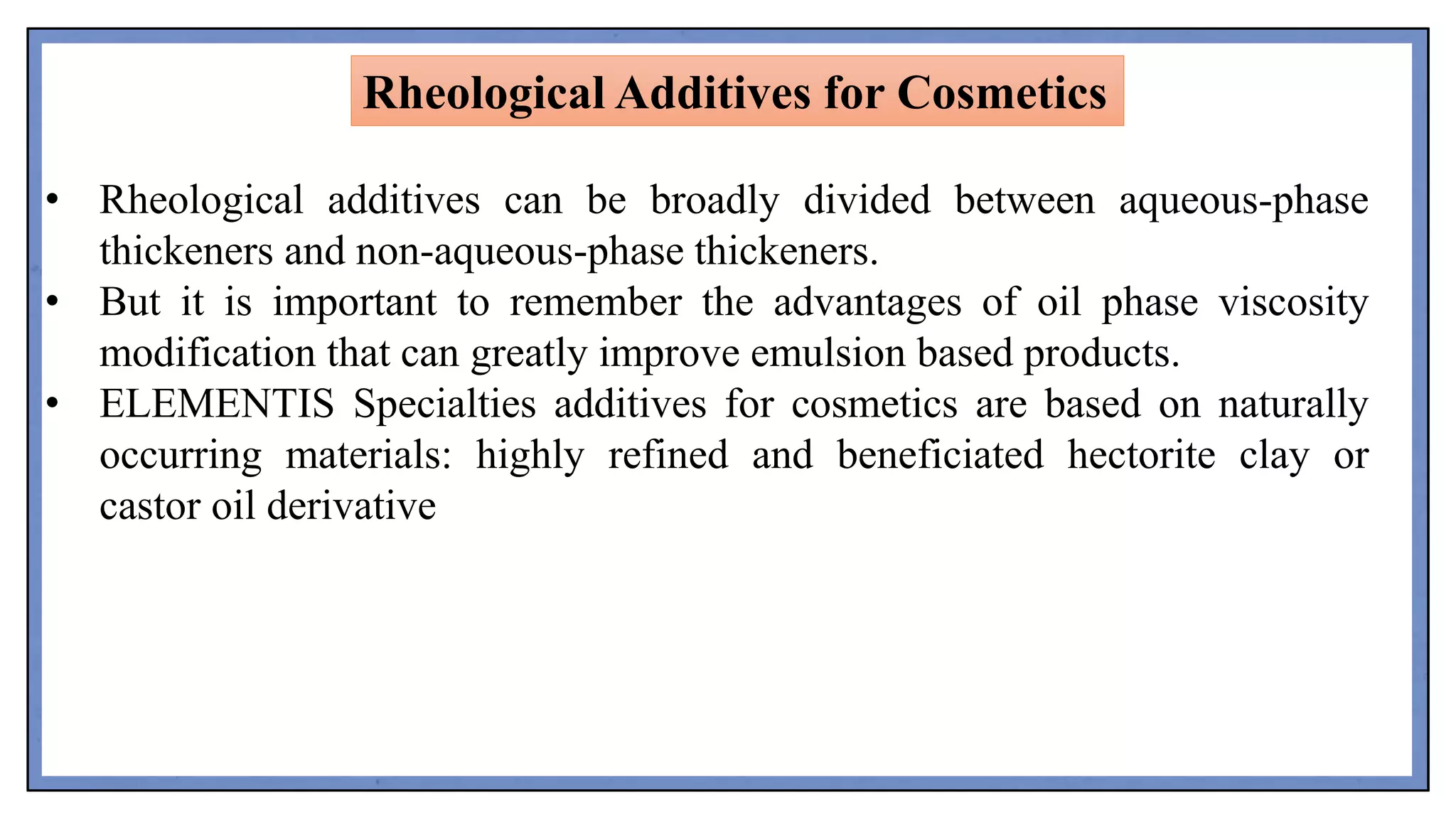 Rheological Additives for Cosmetics

• Rheological additives can be broadly divided between aqueous-phase thickeners and non-aqueous-phase thickeners.
• But it is important to remember the advantages of oil phase viscosity modification that can greatly improve emulsion based products.
• ELEMENTIS Specialties additives for cosmetics are based on naturally occurring materials: highly refined and beneficiated hectorite clay or castor oil derivative